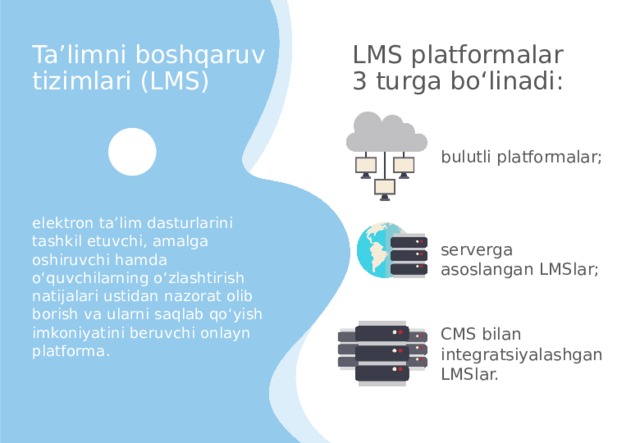 Ta’limni boshqaruv tizimlari (LMS)

elektron ta’lim dasturlarini tashkil etuvchi, amalga oshiruvchi hamda o‘quvchilarning o‘zlashtirish natijalari ustidan nazorat olib borish va ularni saqlab qo‘yish imkoniyatini beruvchi onlayn platforma.

LMS platformalar 3 turga bo‘linadi:

bulutli platformalar;

serverga asoslangan LMSlar;

CMS bilan integratsiyalashgan LMSlar.